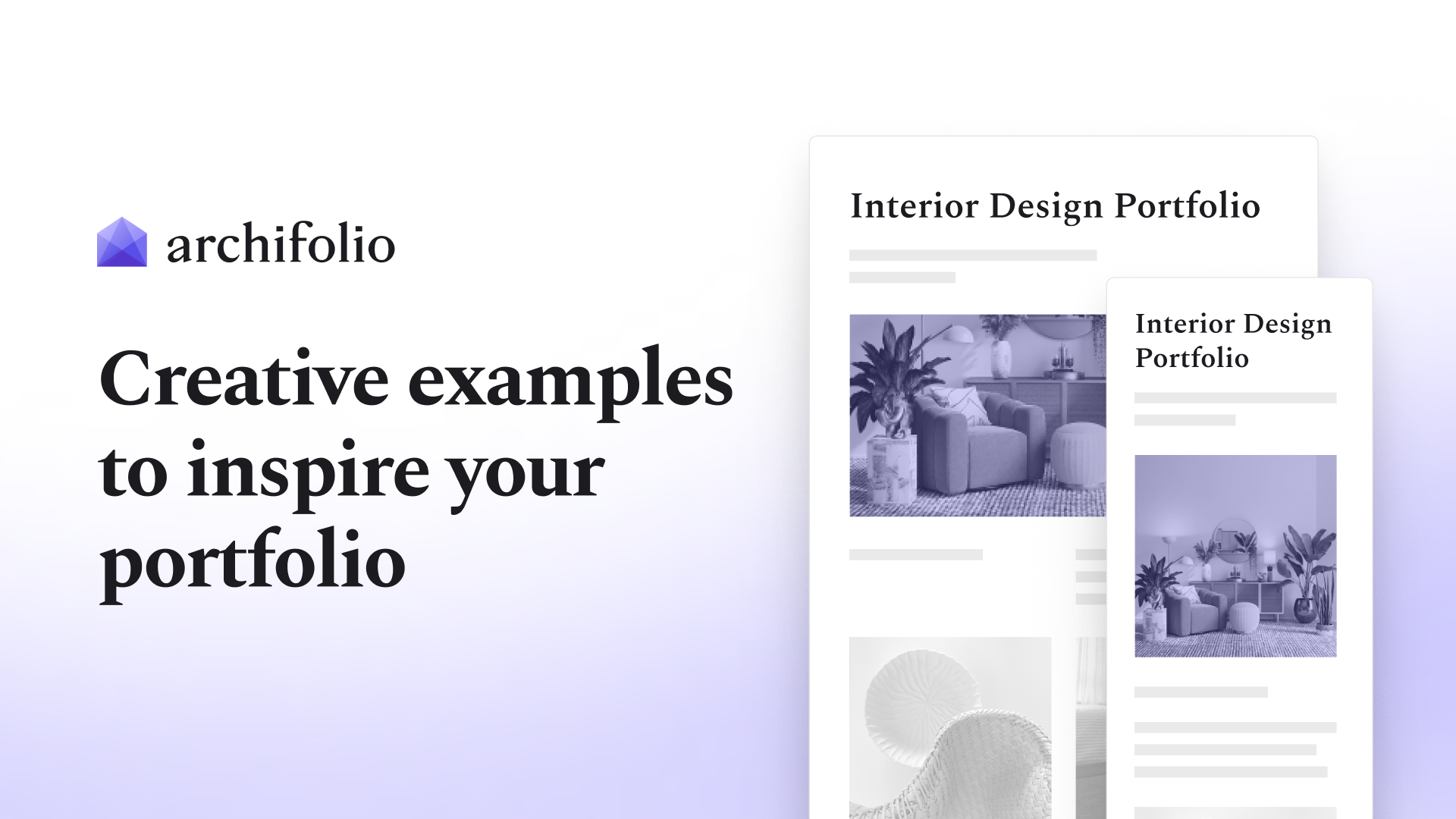 archifolio

Creative examples to inspire your portfolio

Interior Design Portfolio

Interior Design Portfolio